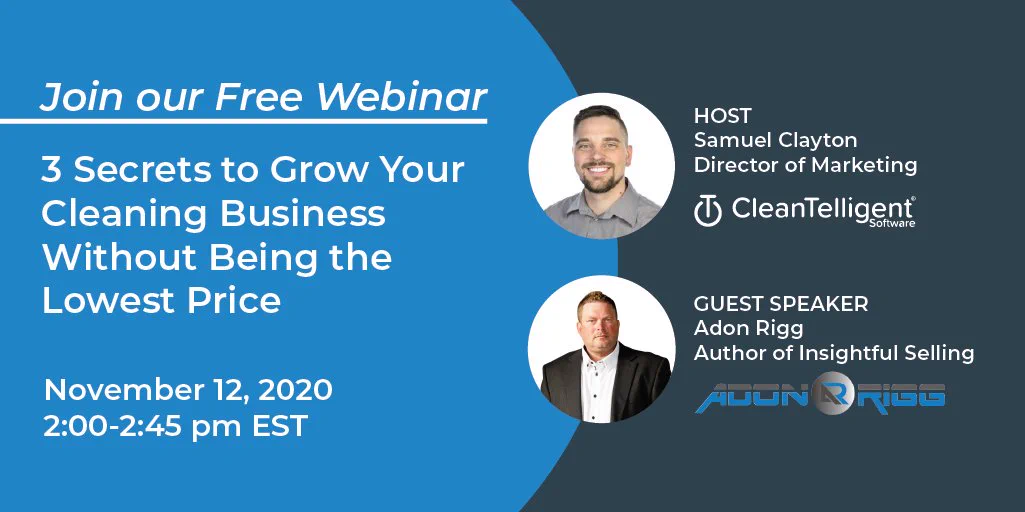 Join our Free Webinar

3 Secrets to Grow Your Cleaning Business Without Being the Lowest Price

November 12, 2020
2:00-2:45 pm EST

HOST
Samuel Clayton
Director of Marketing

CleanTelligent® Software

GUEST SPEAKER
Adon Rigg
Author of Insightful Selling

ADON RIGG